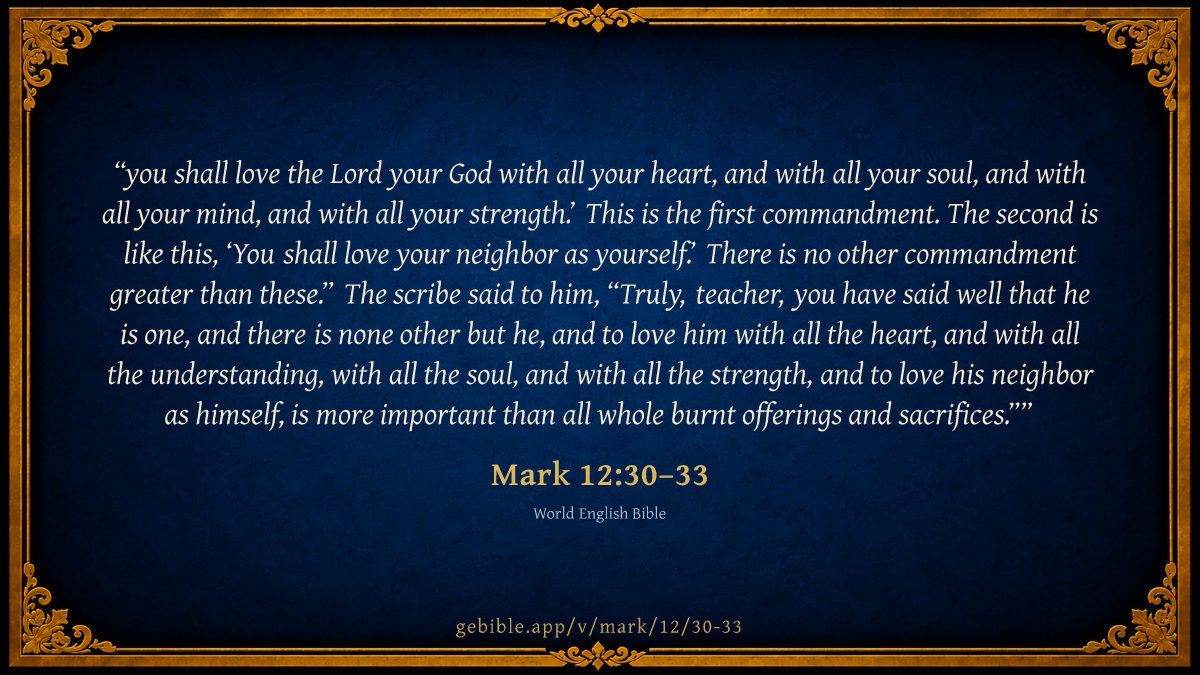 “you shall love the Lord your God with all your heart, and with all your soul, and with all your mind, and with all your strength.’ This is the first commandment. The second is like this, ‘You shall love your neighbor as yourself.’ There is no other commandment greater than these.” The scribe said to him, “Truly, teacher, you have said well that he is one, and there is none other but he, and to love him with all the heart, and with all the understanding, with all the soul, and with all the strength, and to love his neighbor as himself, is more important than all whole burnt offerings and sacrifices.””

Mark 12:30–33

World English Bible

gebible.app/v/mark/12/30-33